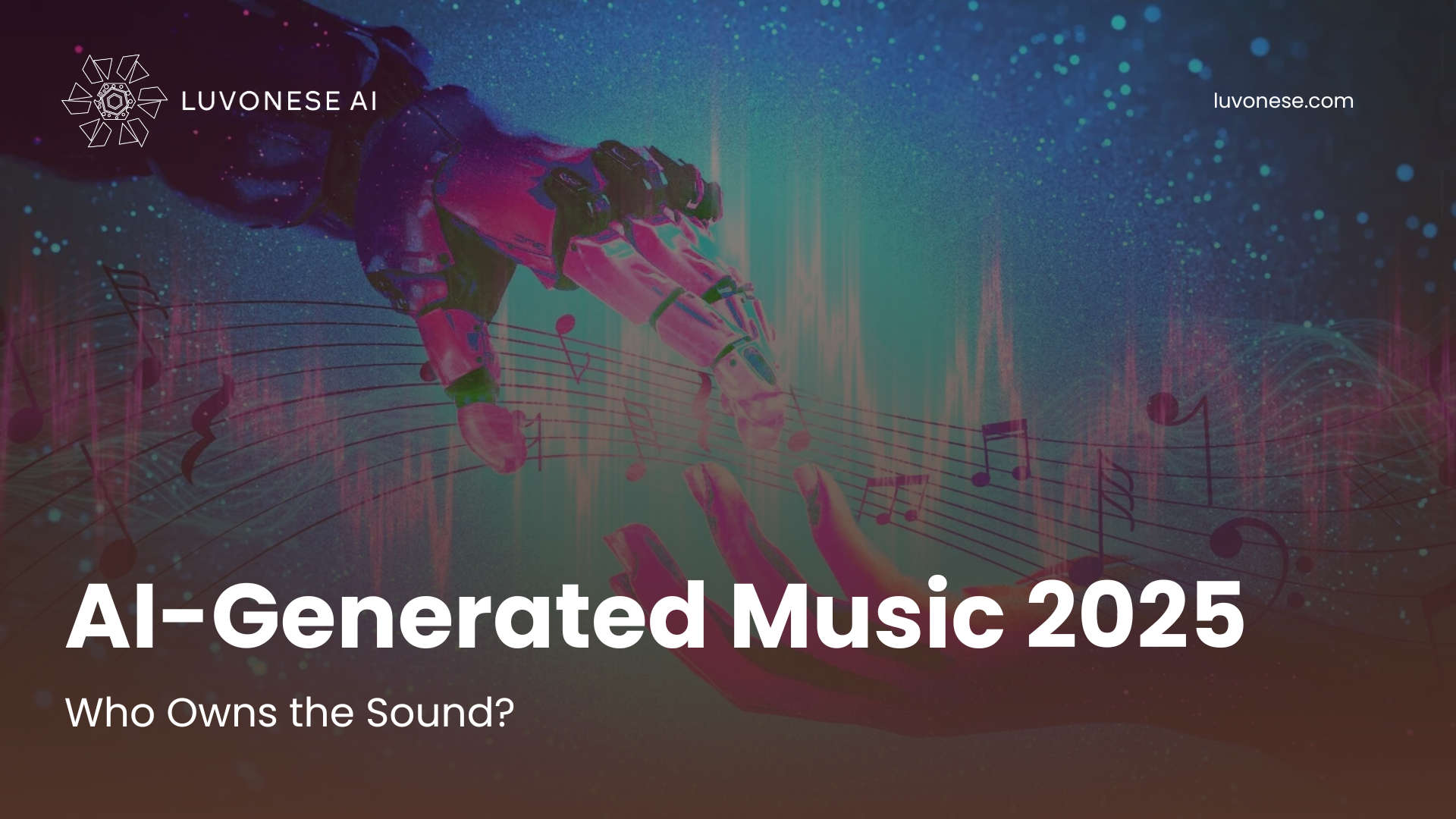 LUVONESE AI

luvonese.com

AI-Generated Music 2025

Who Owns the Sound?